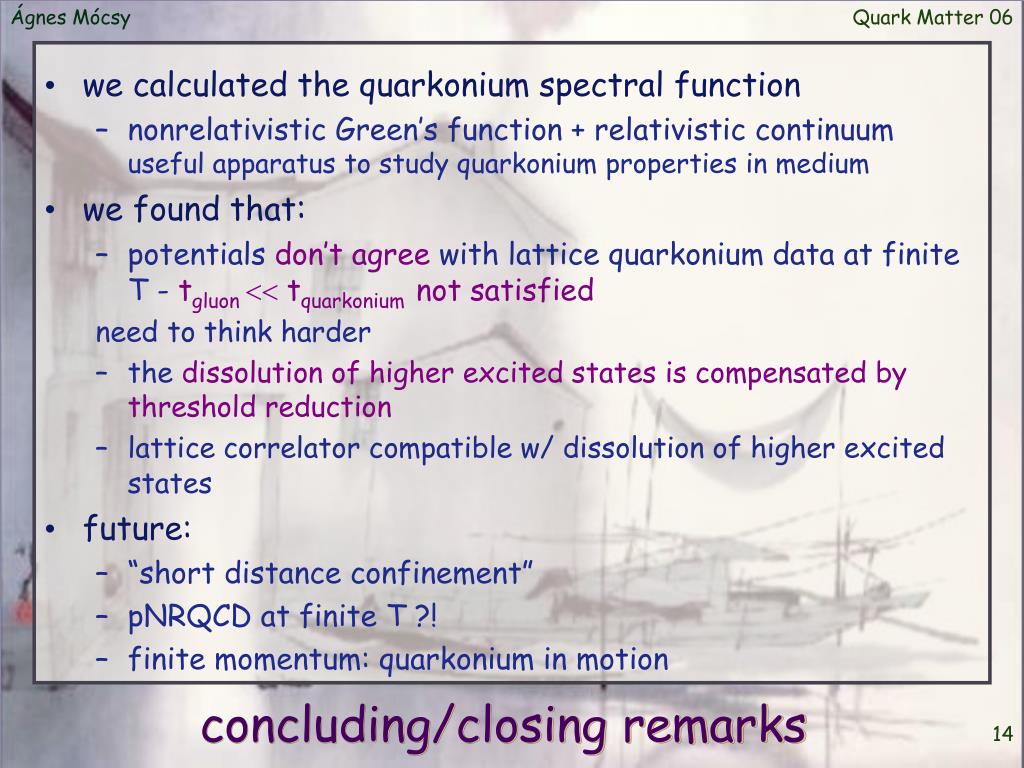 Ágnes Mócsy

Quark Matter 06

• we calculated the quarkonium spectral function
– nonrelativistic Green's function + relativistic continuum
useful apparatus to study quarkonium properties in medium

• we found that:
– potentials don't agree with lattice quarkonium data at finite T - $t_{gluon} << t_{quarkonium}$ not satisfied
need to think harder
– the dissolution of higher excited states is compensated by threshold reduction
– lattice correlator compatible w/ dissolution of higher excited states

• future:
– "short distance confinement"
– pNRQCD at finite T ?!
– finite momentum: quarkonium in motion

concluding/closing remarks

14